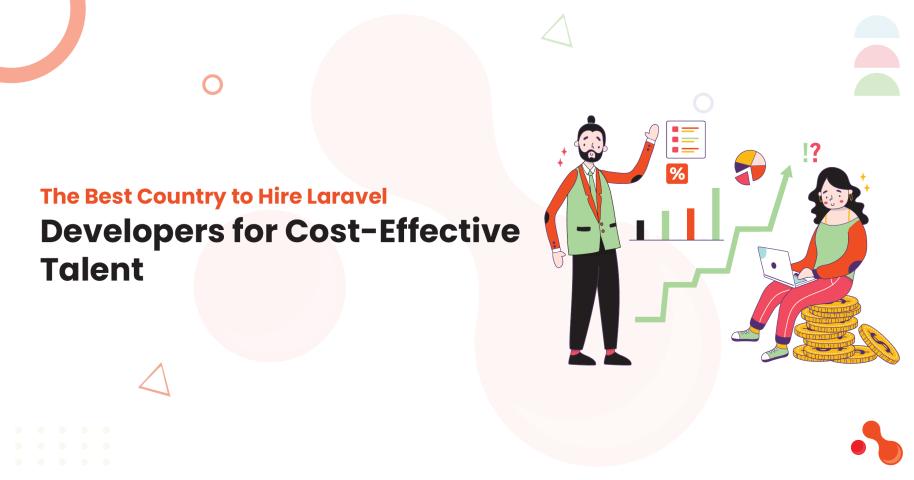 The Best Country to Hire Laravel
Developers for Cost-Effective Talent

%

!?